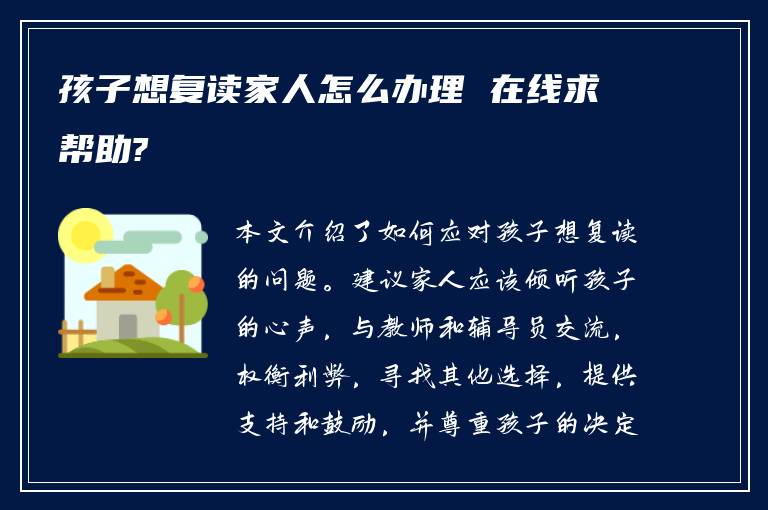 孩子想复读家人怎么办理 在线求帮助?

本文介绍了如何应对孩子想复读的问题。建议家人应该倾听孩子的心声，与教师和辅导员交流，权衡利弊，寻找其他选择，提供支持和鼓励，并尊重孩子的决定